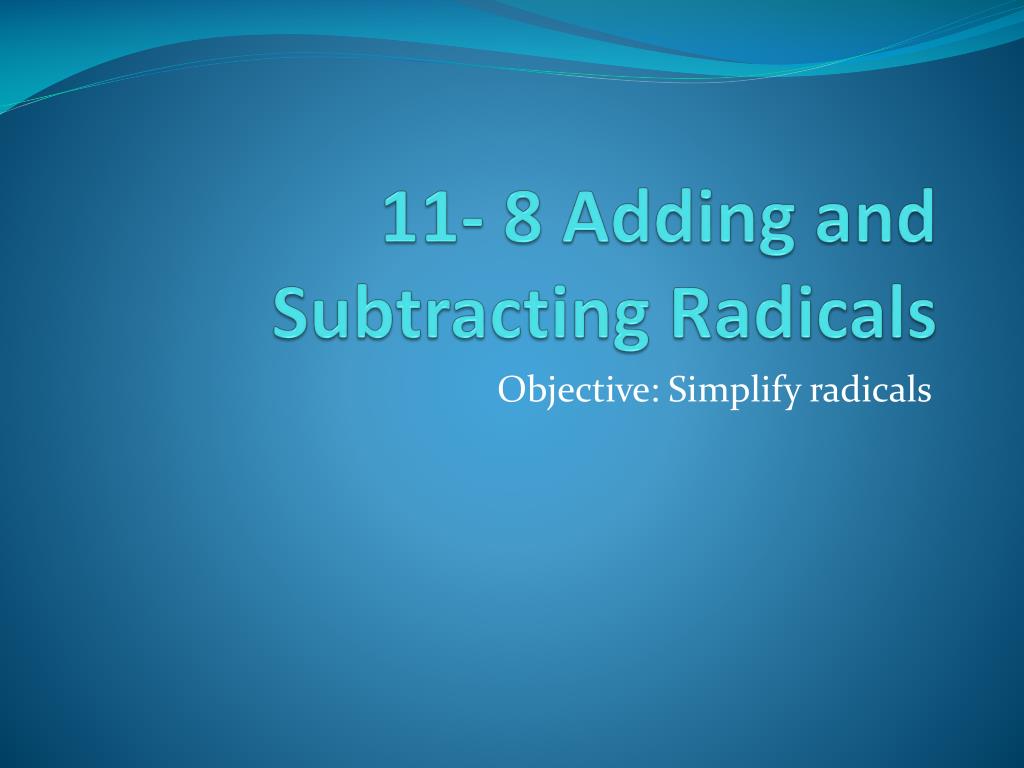 11- 8 Adding and Subtracting Radicals

Objective: Simplify radicals